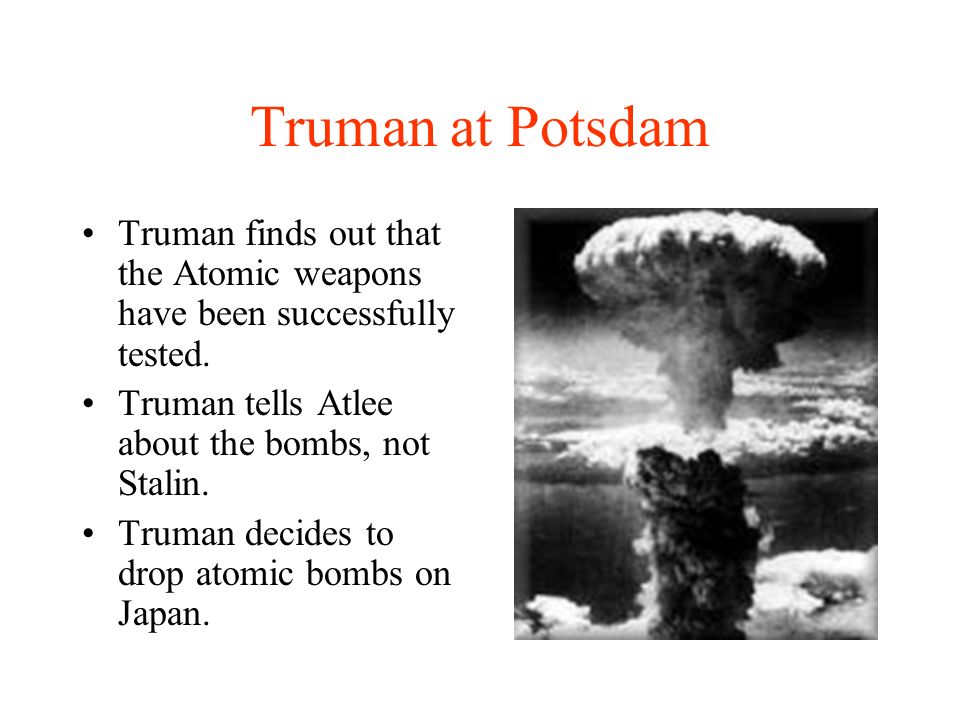 Truman at Potsdam

• Truman finds out that the Atomic weapons have been successfully tested.

• Truman tells Atlee about the bombs, not Stalin.

• Truman decides to drop atomic bombs on Japan.